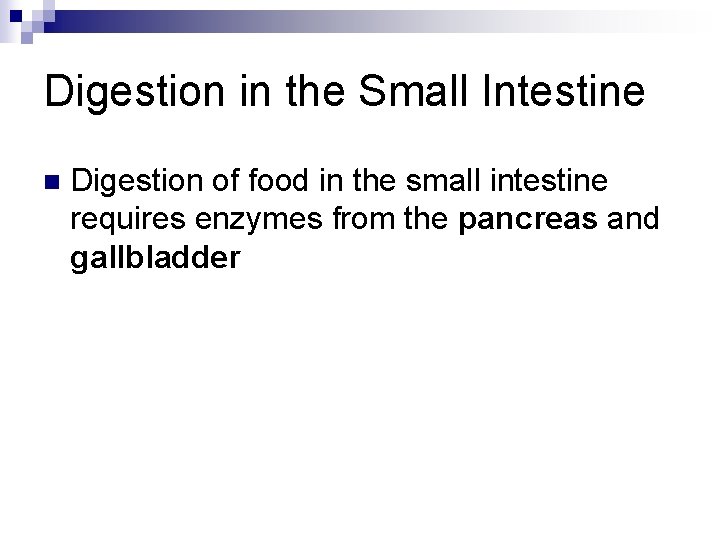 Digestion in the Small Intestine

Digestion of food in the small intestine requires enzymes from the pancreas and gallbladder